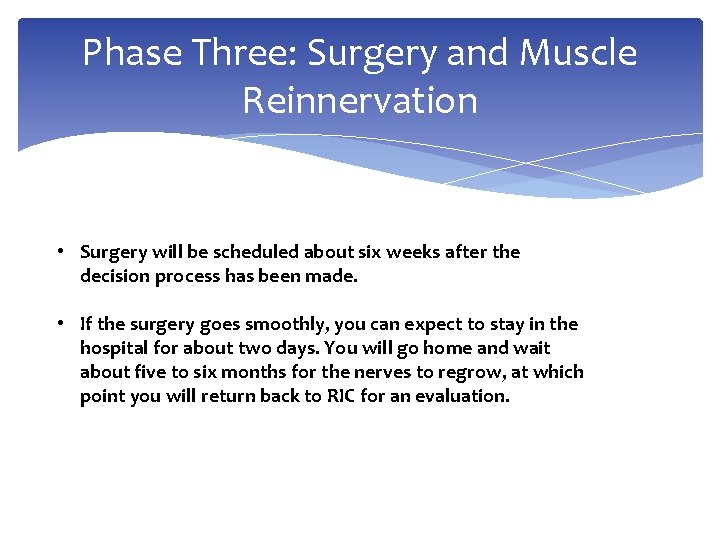 Phase Three: Surgery and Muscle Reinnervation

• Surgery will be scheduled about six weeks after the decision process has been made.

• If the surgery goes smoothly, you can expect to stay in the hospital for about two days. You will go home and wait about five to six months for the nerves to regrow, at which point you will return back to RIC for an evaluation.